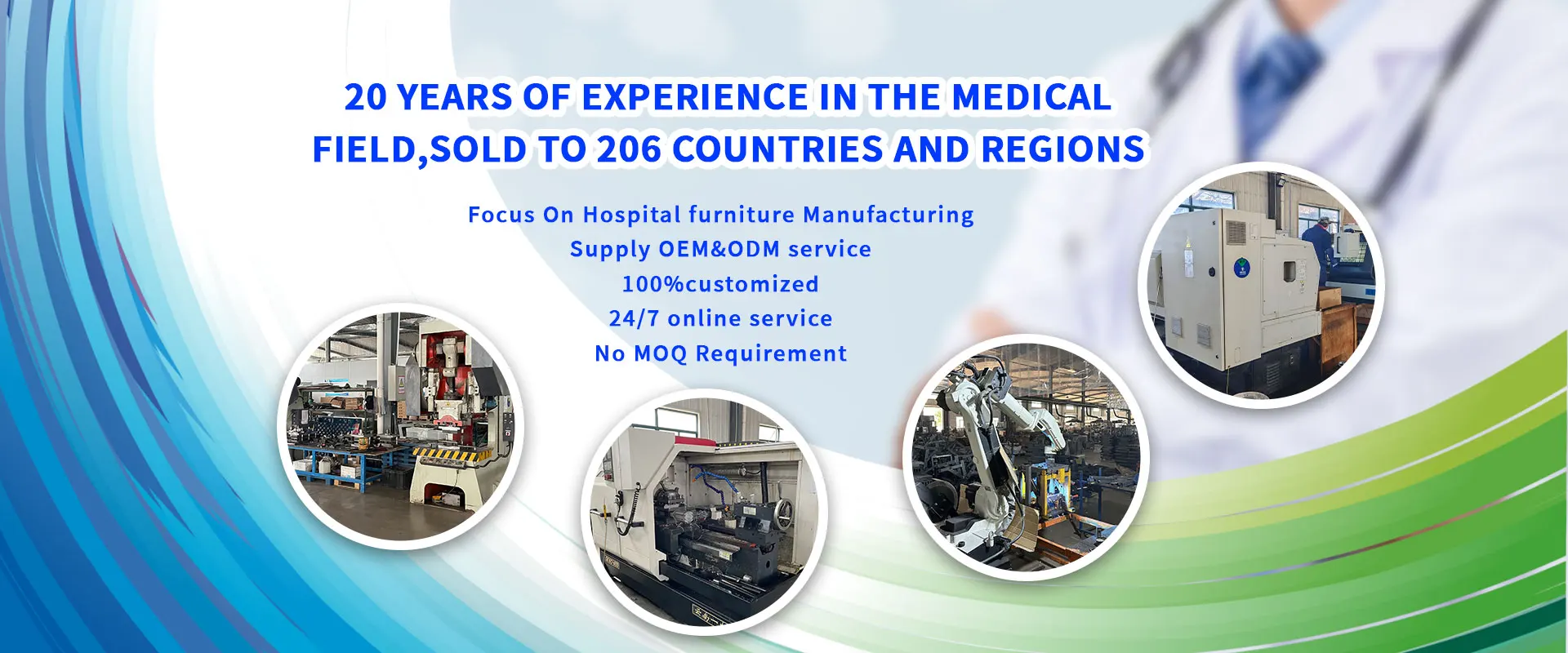 20 YEARS OF EXPERIENCE IN THE MEDICAL FIELD,SOLD TO 206 COUNTRIES AND REGIONS

Focus On Hospital furniture Manufacturing
Supply OEM&ODM service
100%customized
24/7 online service
No MOQ Requirement